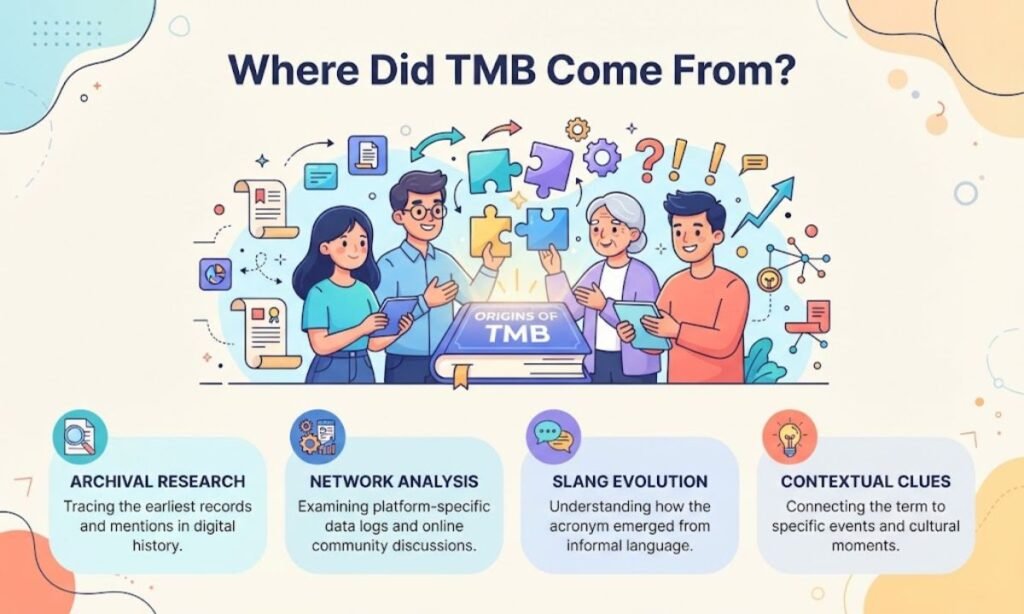 Where Did TMB Come From?

ORIGINS OF TMB

ARCHIVAL RESEARCH
Tracing the earliest records and mentions in digital history.

NETWORK ANALYSIS
Examining platform-specific data logs and online community discussions.

SLANG EVOLUTION
Understanding how the acronym emerged from informal language.

CONTEXTUAL CLUES
Connecting the term to specific events and cultural moments.